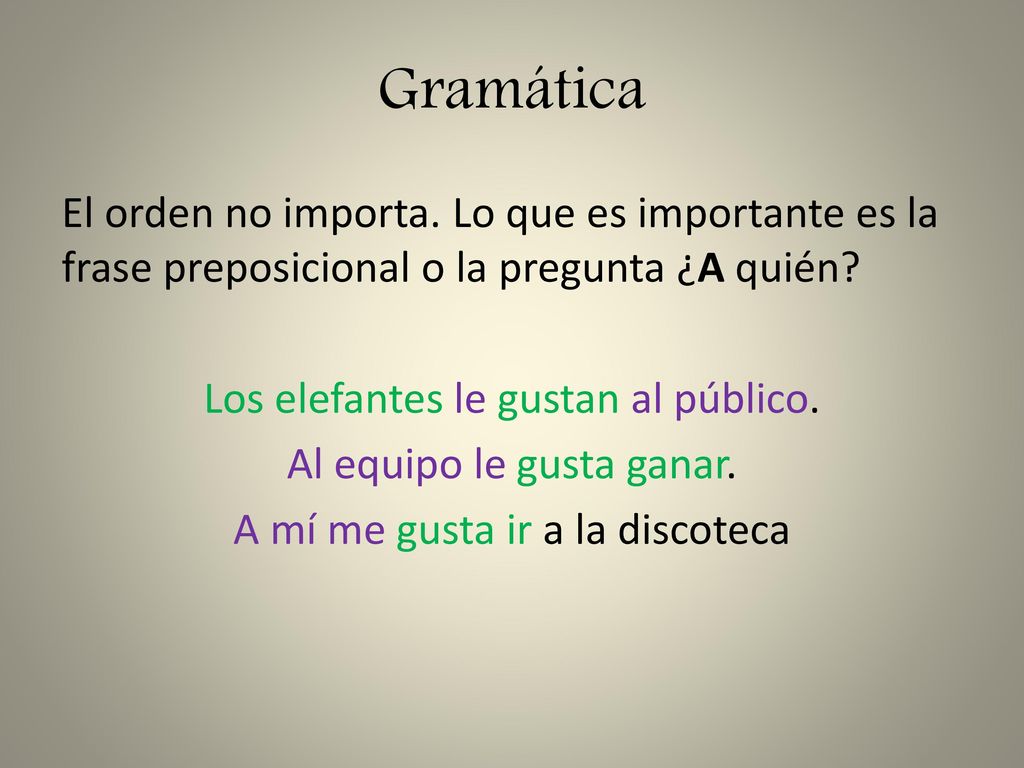 Gramática

El orden no importa. Lo que es importante es la frase preposicional o la pregunta ¿A quién?

Los elefantes le gustan al público.
Al equipo le gusta ganar.
A mí me gusta ir a la discoteca